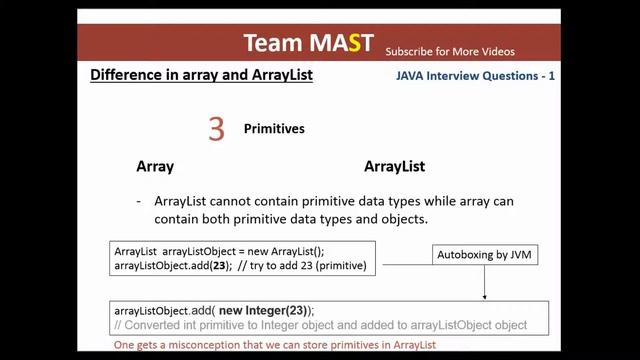 Team MAST Subscribe for More Videos

Difference in array and ArrayList

JAVA Interview Questions - 1

3 Primitives

Array

ArrayList

- ArrayList cannot contain primitive data types while array can contain both primitive data types and objects.

ArrayList arrayListObject = new ArrayList();
arrayListObject.add(23); // try to add 23 (primitive)

Autoboxing by JVM

arrayListObject.add( new Integer(23));
// Converted int primitive to Integer object and added to arrayListObject object

One gets a misconception that we can store primitives in ArrayList